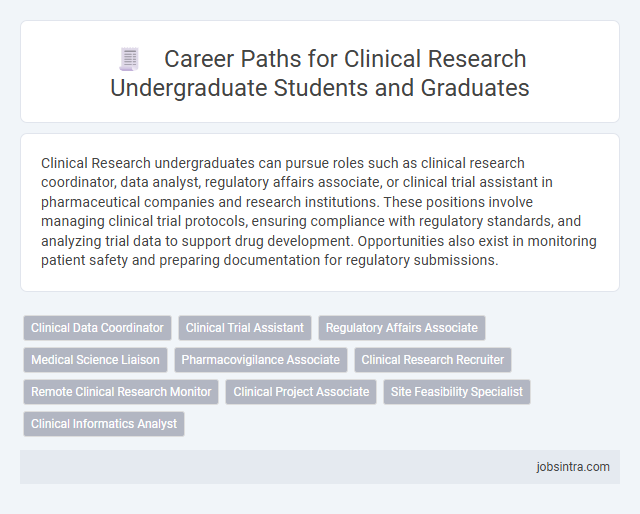 Career Paths for Clinical Research Undergraduate Students and Graduates

Clinical Research undergraduates can pursue roles such as clinical research coordinator, data analyst, regulatory affairs associate, or clinical trial assistant in pharmaceutical companies and research institutions. These positions involve managing clinical trial protocols, ensuring compliance with regulatory standards, and analyzing trial data to support drug development. Opportunities also exist in monitoring patient safety and preparing documentation for regulatory submissions.

Clinical Data Coordinator
Clinical Trial Assistant
Regulatory Affairs Associate
Medical Science Liaison
Pharmacovigilance Associate
Clinical Research Recruiter
Remote Clinical Research Monitor
Clinical Project Associate
Site Feasibility Specialist
Clinical Informatics Analyst

jobsintra.com